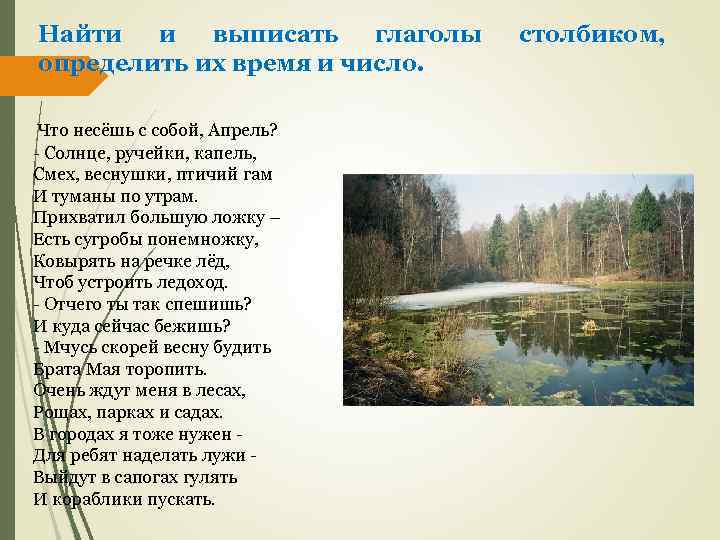 Найти и выписать глаголы столбиком, определить их время и число.

Что несёшь с собой, Апрель?
- Солнце, ручейки, капель,
Смех, веснушки, птичий гам
И туманы по утрам.
Прихватил большую ложку –
Есть сугробы понемножку,
Ковырять на речке лёд,
Чтоб устроить ледоход.
- Отчего ты так спешишь?
И куда сейчас бежишь?
- Мчусь скорей весну будить
Брата Мая торопить.
Очень ждут меня в лесах,
Рощах, парках и садах.
В городах я тоже нужен -
Для ребят наделать лужи -
Выйдут в сапогах гулять
И кораблики пускать.